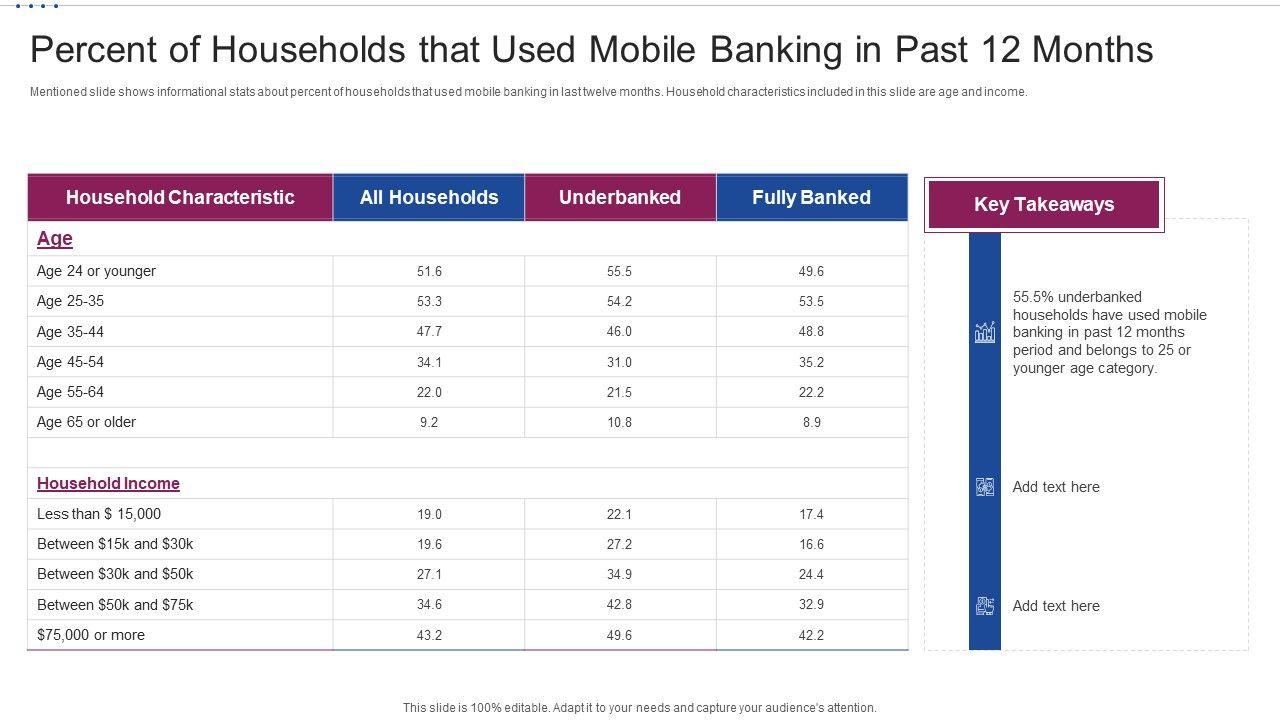 Percent of Households that Used Mobile Banking in Past 12 Months

Mentioned slide shows informational stats about percent of households that used mobile banking in last twelve months. Household characteristics included in this slide are age and income.

| Household Characteristic | All Households | Underbanked | Fully Banked |
|---|---|---|---|
| Age | | | |
| Age 24 or younger | 51.6 | 55.5 | 49.6 |
| Age 25-35 | 53.3 | 54.2 | 53.5 |
| Age 35-44 | 47.7 | 46.0 | 48.8 |
| Age 45-54 | 34.1 | 31.0 | 35.2 |
| Age 55-64 | 22.0 | 21.5 | 22.2 |
| Age 65 or older | 9.2 | 10.8 | 8.9 |
| | | | |
| Household Income | | | |
| Less than $ 15,000 | 19.0 | 22.1 | 17.4 |
| Between $15k and $30k | 19.6 | 27.2 | 16.6 |
| Between $30k and $50k | 27.1 | 34.9 | 24.4 |
| Between $50k and $75k | 34.6 | 42.8 | 32.9 |
| $75,000 or more | 43.2 | 49.6 | 42.2 |

Key Takeaways

55.5% underbanked households have used mobile banking in past 12 months period and belongs to 25 or younger age category.

Add text here

Add text here

This slide is 100% editable. Adapt it to your needs and capture your audience's attention.